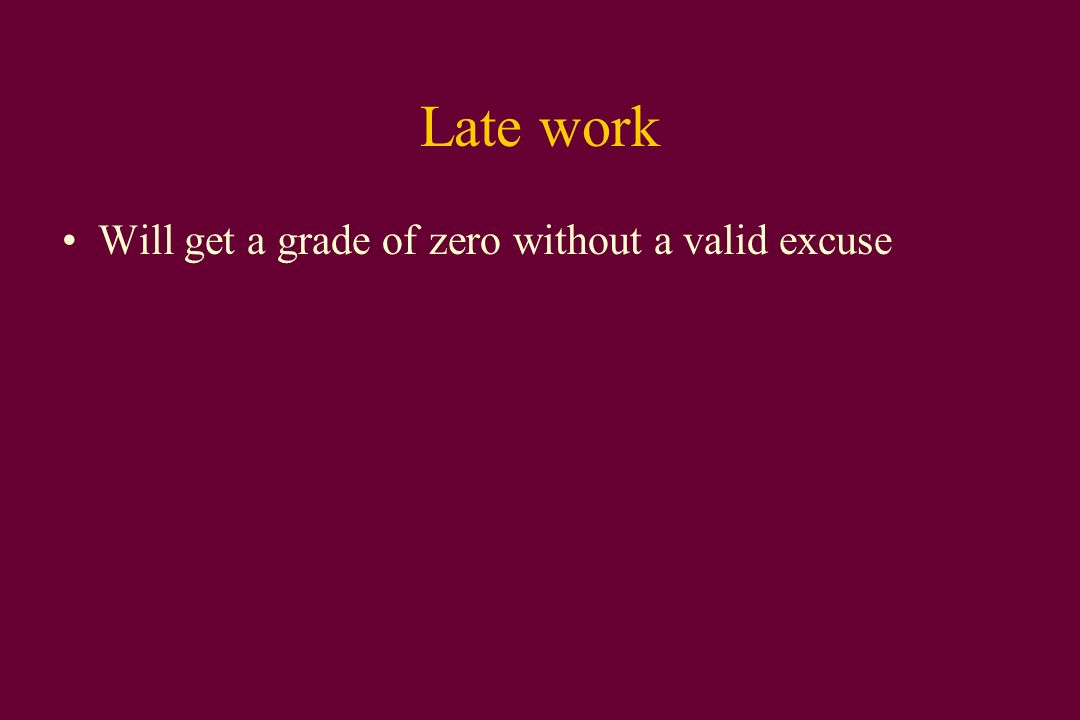 Late work

• Will get a grade of zero without a valid excuse